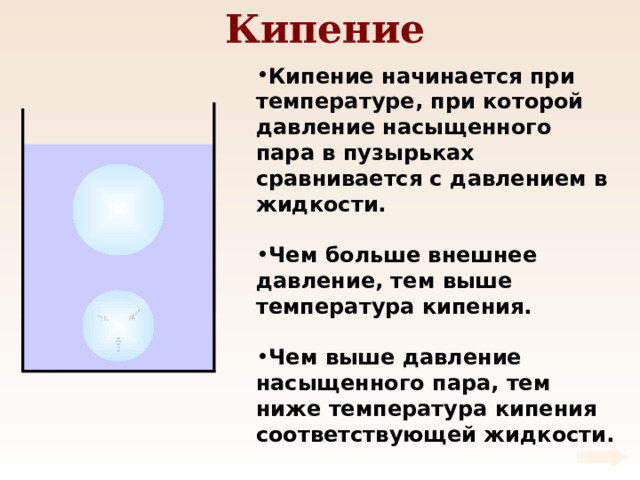 Кипение

•Кипение начинается при температуре, при которой давление насыщенного пара в пузырьках сравнивается с давлением в жидкости.

•Чем больше внешнее давление, тем выше температура кипения.

•Чем выше давление насыщенного пара, тем ниже температура кипения соответствующей жидкости.